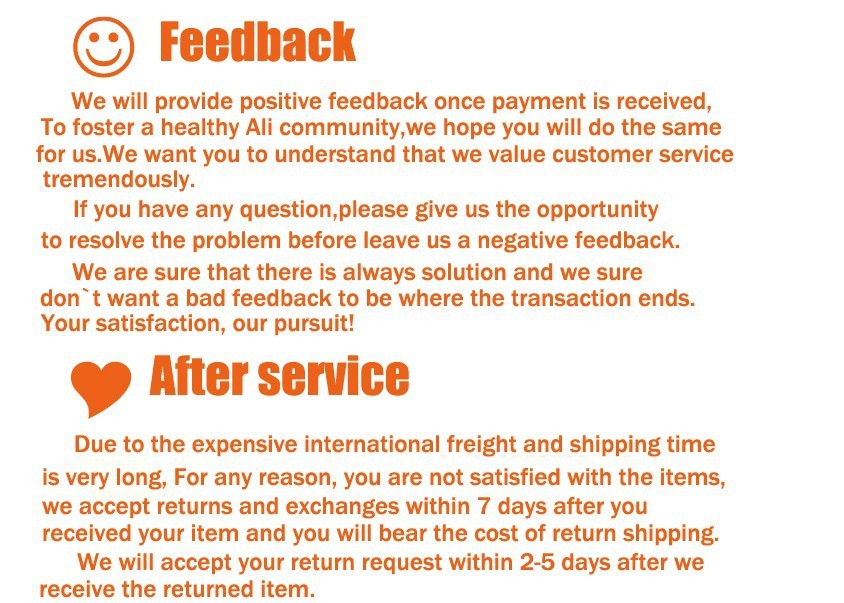 Feedback

We will provide positive feedback once payment is received, To foster a healthy Ali community,we hope you will do the same for us.We want you to understand that we value customer service tremendously.

If you have any question,please give us the opportunity to resolve the problem before leave us a negative feedback.

We are sure that there is always solution and we sure don`t want a bad feedback to be where the transaction ends. Your satisfaction, our pursuit!

After service

Due to the expensive international freight and shipping time is very long, For any reason, you are not satisfied with the items, we accept returns and exchanges within 7 days after you received your item and you will bear the cost of return shipping.

We will accept your return request within 2-5 days after we receive the returned item.